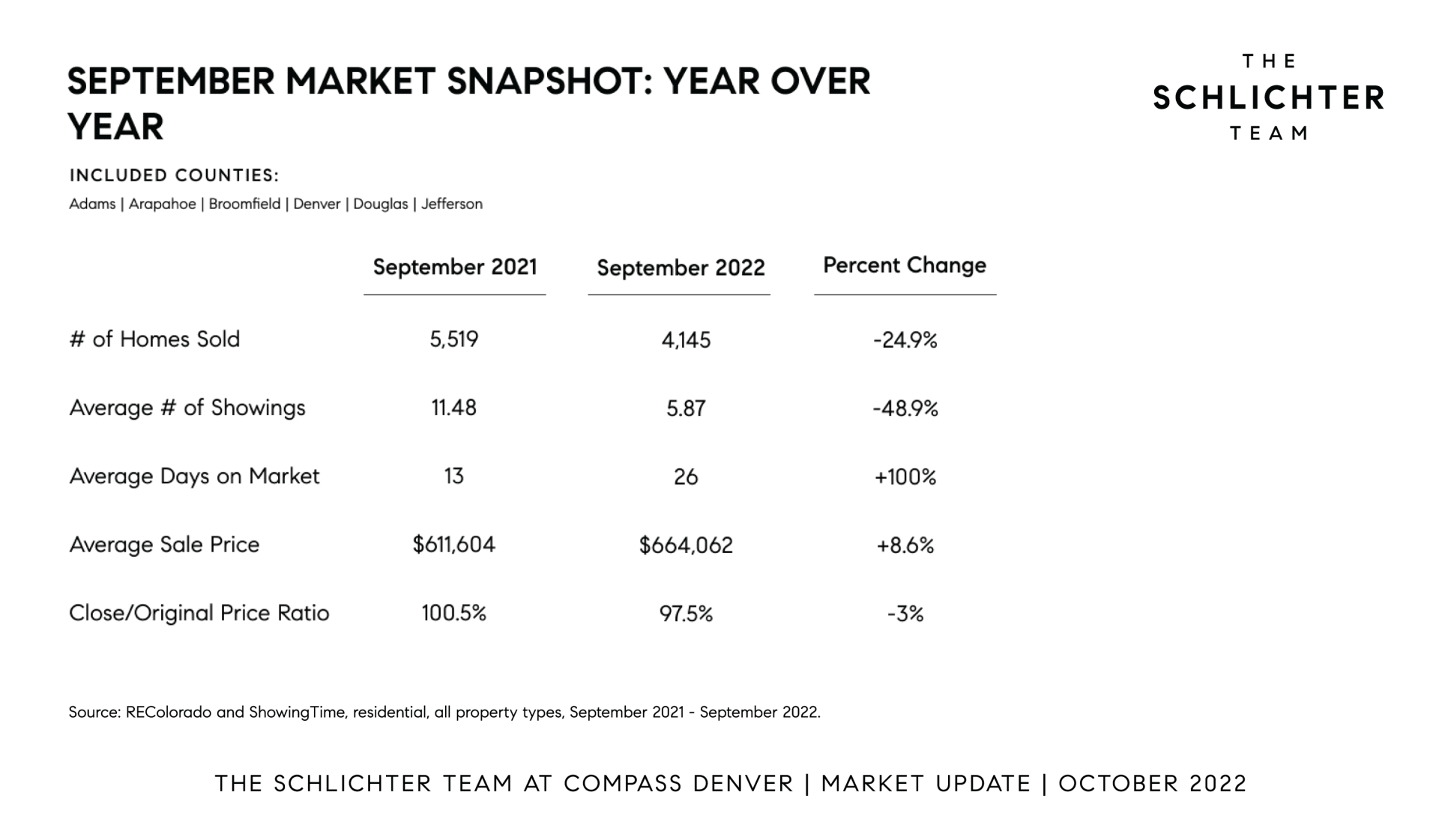 SEPTEMBER MARKET SNAPSHOT: YEAR OVER YEAR

THE SCHLICHTER TEAM

INCLUDED COUNTIES:
Adams | Arapahoe | Broomfield | Denver | Douglas | Jefferson

| | September 2021 | September 2022 | Percent Change |
|---|---|---|---|
| # of Homes Sold | 5,519 | 4,145 | -24.9% |
| Average # of Showings | 11.48 | 5.87 | -48.9% |
| Average Days on Market | 13 | 26 | +100% |
| Average Sale Price | \$611,604 | \$664,062 | +8.6% |
| Close/Original Price Ratio | 100.5% | 97.5% | -3% |

Source: REColorado and ShowingTime, residential, all property types, September 2021 - September 2022.

THE SCHLICHTER TEAM AT COMPASS DENVER | MARKET UPDATE | OCTOBER 2022